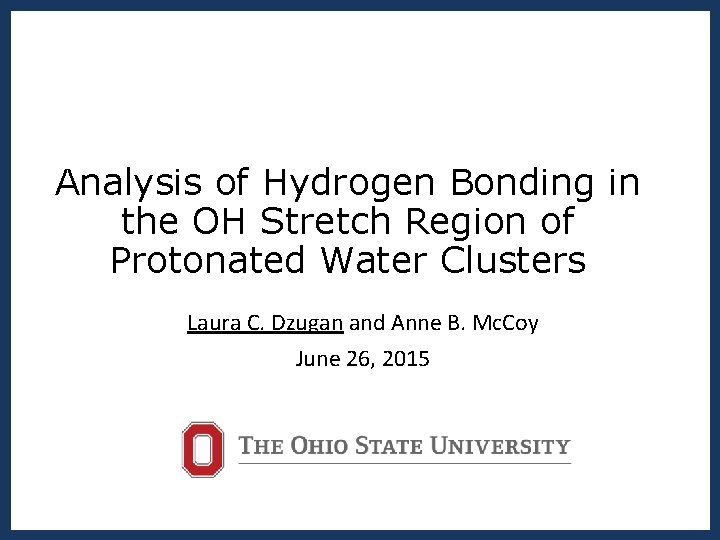 Analysis of Hydrogen Bonding in the OH Stretch Region of Protonated Water Clusters

Laura C. Dzugan and Anne B. McCoy

June 26, 2015

O THE OHIO STATE UNIVERSITY